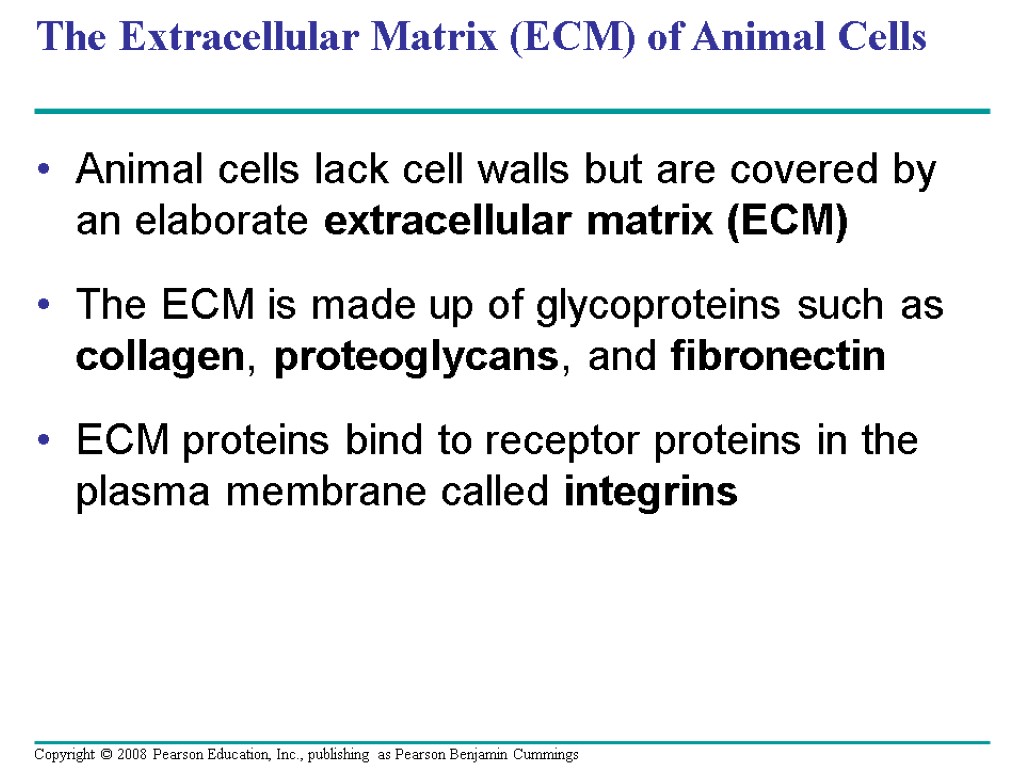 The Extracellular Matrix (ECM) of Animal Cells

• Animal cells lack cell walls but are covered by an elaborate extracellular matrix (ECM)

• The ECM is made up of glycoproteins such as collagen, proteoglycans, and fibronectin

• ECM proteins bind to receptor proteins in the plasma membrane called integrins

Copyright © 2008 Pearson Education, Inc., publishing as Pearson Benjamin Cummings